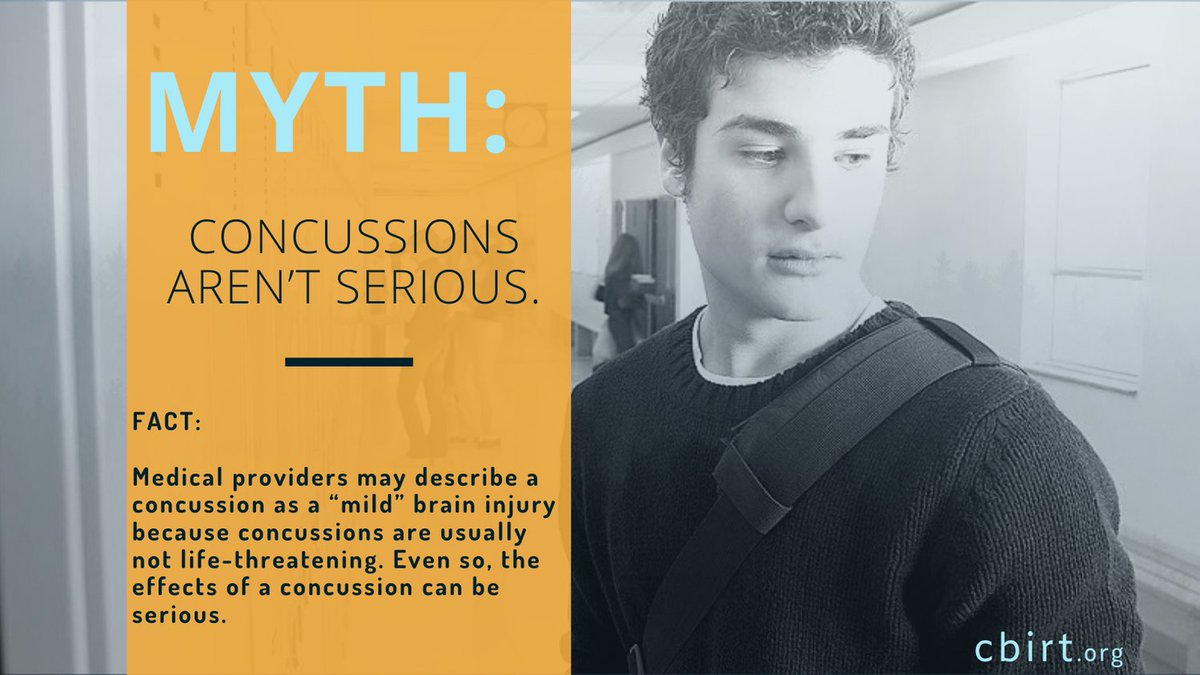 MYTH:

CONCUSSIONS AREN'T SERIOUS.

FACT:

Medical providers may describe a concussion as a "mild" brain injury because concussions are usually not life-threatening. Even so, the effects of a concussion can be serious.

cbirt.org